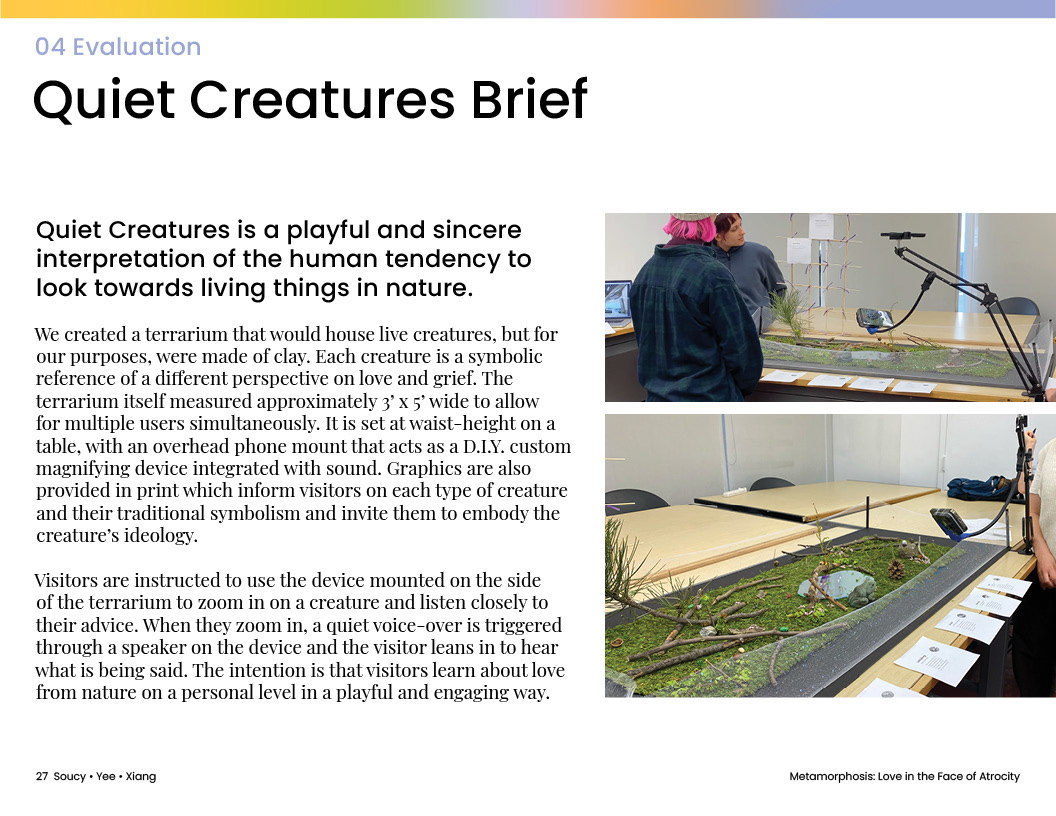 04 Evaluation

Quiet Creatures Brief

Quiet Creatures is a playful and sincere interpretation of the human tendency to look towards living things in nature.

We created a terrarium that would house live creatures, but for our purposes, were made of clay. Each creature is a symbolic reference of a different perspective on love and grief. The terrarium itself measured approximately 3' x 5' wide to allow for multiple users simultaneously. It is set at waist-height on a table, with an overhead phone mount that acts as a D.I.Y. custom magnifying device integrated with sound. Graphics are also provided in print which inform visitors on each type of creature and their traditional symbolism and invite them to embody the creature's ideology.

Visitors are instructed to use the device mounted on the side of the terrarium to zoom in on a creature and listen closely to their advice. When they zoom in, a quiet voice-over is triggered through a speaker on the device and the visitor leans in to hear what is being said. The intention is that visitors learn about love from nature on a personal level in a playful and engaging way.

27 Soucy • Yee • Xiang

Metamorphosis: Love in the Face of Atrocity